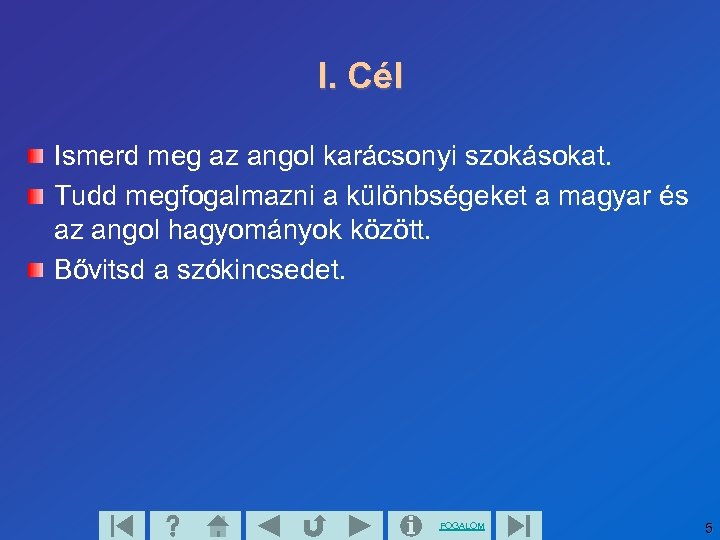 I. Cél

Ismerd meg az angol karácsonyi szokásokat.

Tudd megfogalmazni a különbségeket a magyar és az angol hagyományok között.

Bővitsd a szókincsedet.

?

FOGALOM

5